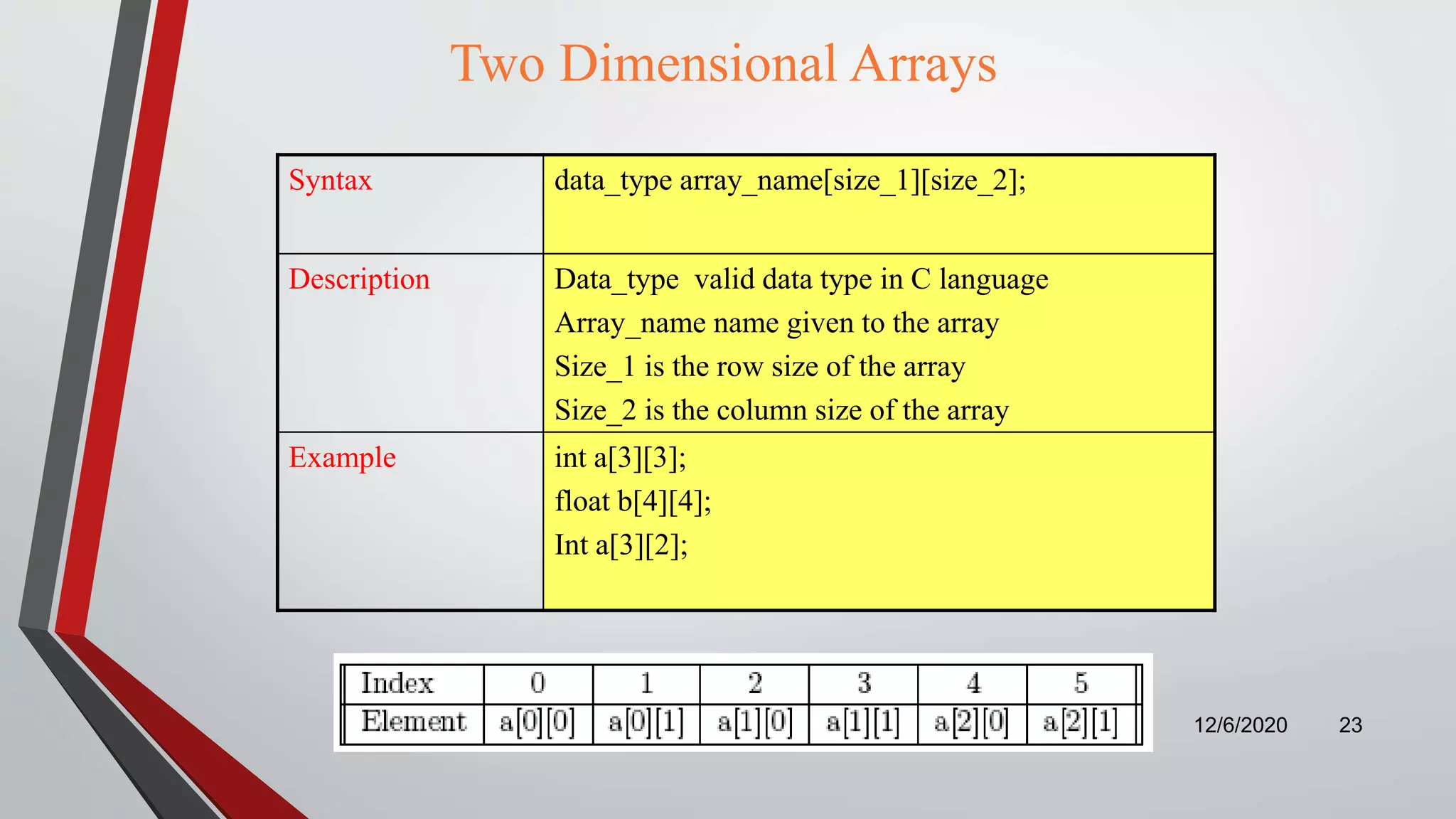 Two Dimensional Arrays

| Syntax | data_type array_name[size_1][size_2]; |
|---|---|
| Description | Data_type valid data type in C language<br>Array_name name given to the array<br>Size_1 is the row size of the array<br>Size_2 is the column size of the array |
| Example | int a[3][3];<br>float b[4][4];<br>Int a[3][2]; |

| Index | 0 | 1 | 2 | 3 | 4 | 5 |
|---|---|---|---|---|---|---|
| Element | a[0][0] | a[0][1] | a[1][0] | a[1][1] | a[2][0] | a[2][1] |

12/6/2020 23